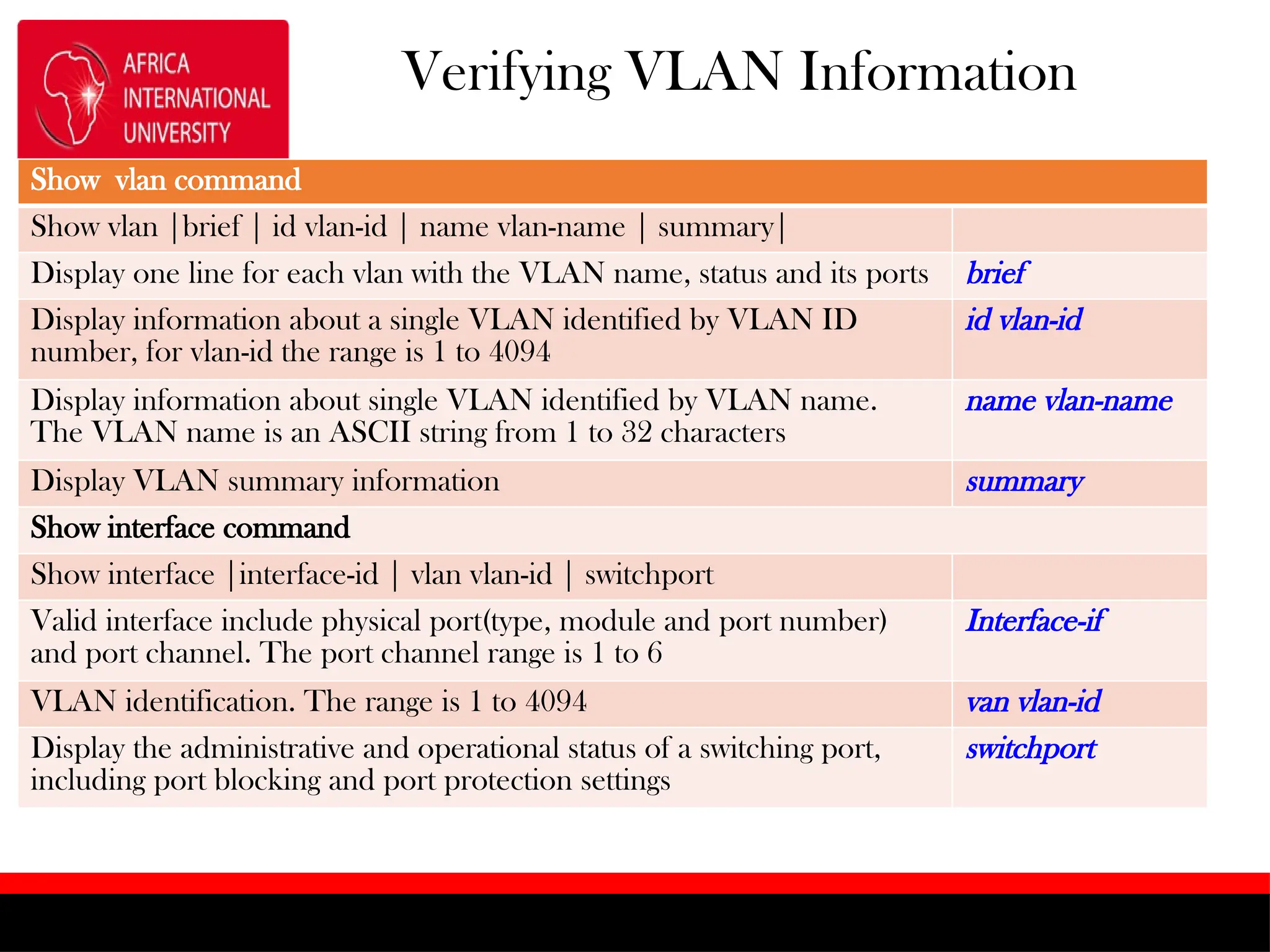 AFRICA INTERNATIONAL UNIVERSITY

Verifying VLAN Information

| Show vlan command | |
|---|---|
| Show vlan \|brief \| id vlan-id \| name vlan-name \| summary\| | |
| Display one line for each vlan with the VLAN name, status and its ports | brief |
| Display information about a single VLAN identified by VLAN ID number, for vlan-id the range is 1 to 4094 | id vlan-id |
| Display information about single VLAN identified by VLAN name. The VLAN name is an ASCII string from 1 to 32 characters | name vlan-name |
| Display VLAN summary information | summary |
| Show interface command | |
| Show interface \|interface-id \| vlan vlan-id \| switchport | |
| Valid interface include physical port(type, module and port number) and port channel. The port channel range is 1 to 6 | Interface-if |
| VLAN identification. The range is 1 to 4094 | van vlan-id |
| Display the administrative and operational status of a switching port, including port blocking and port protection settings | switchport |